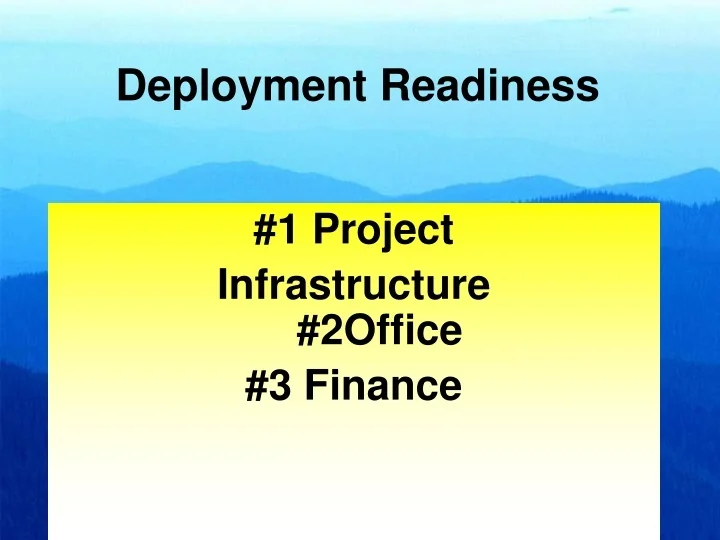 Deployment Readiness

#1 Project
Infrastructure
#2Office
#3 Finance